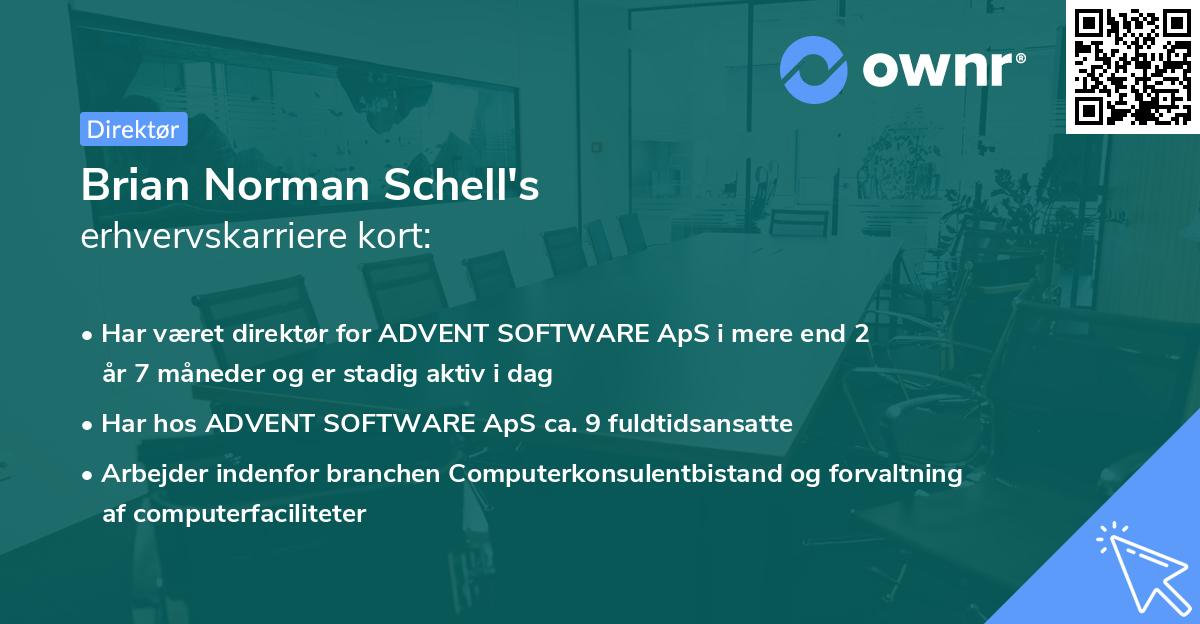 ownr®

Direktør

Brian Norman Schell's
erhvervskarriere kort:

• Har været direktør for ADVENT SOFTWARE ApS i mere end 2 år 7 måneder og er stadig aktiv i dag
• Har hos ADVENT SOFTWARE ApS ca. 9 fuldtidsansatte
• Arbejder indenfor branchen Computerkonsulentbistand og forvaltning af computerfaciliteter